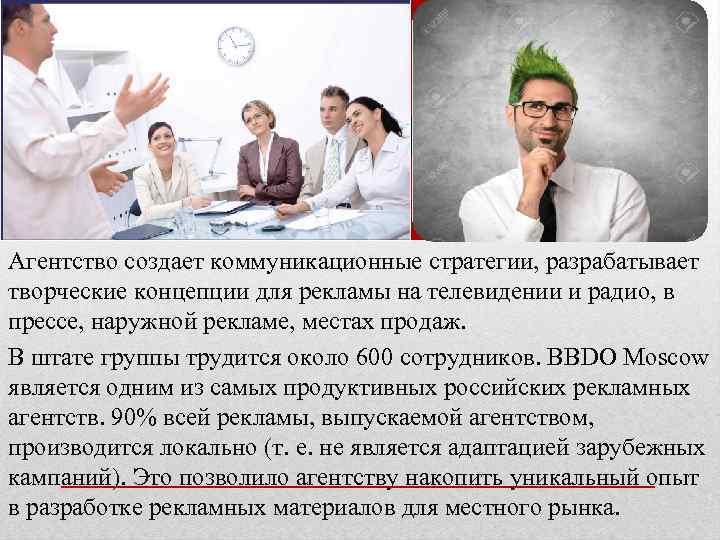 Агентство создает коммуникационные стратегии, разрабатывает творческие концепции для рекламы на телевидении и радио, в прессе, наружной рекламе, местах продаж.

В штате группы трудится около 600 сотрудников. BBDO Moscow является одним из самых продуктивных российских рекламных агентств. 90% всей рекламы, выпускаемой агентством, производится локально (т. е. не является адаптацией зарубежных кампаний). Это позволило агентству накопить уникальный опыт в разработке рекламных материалов для местного рынка.